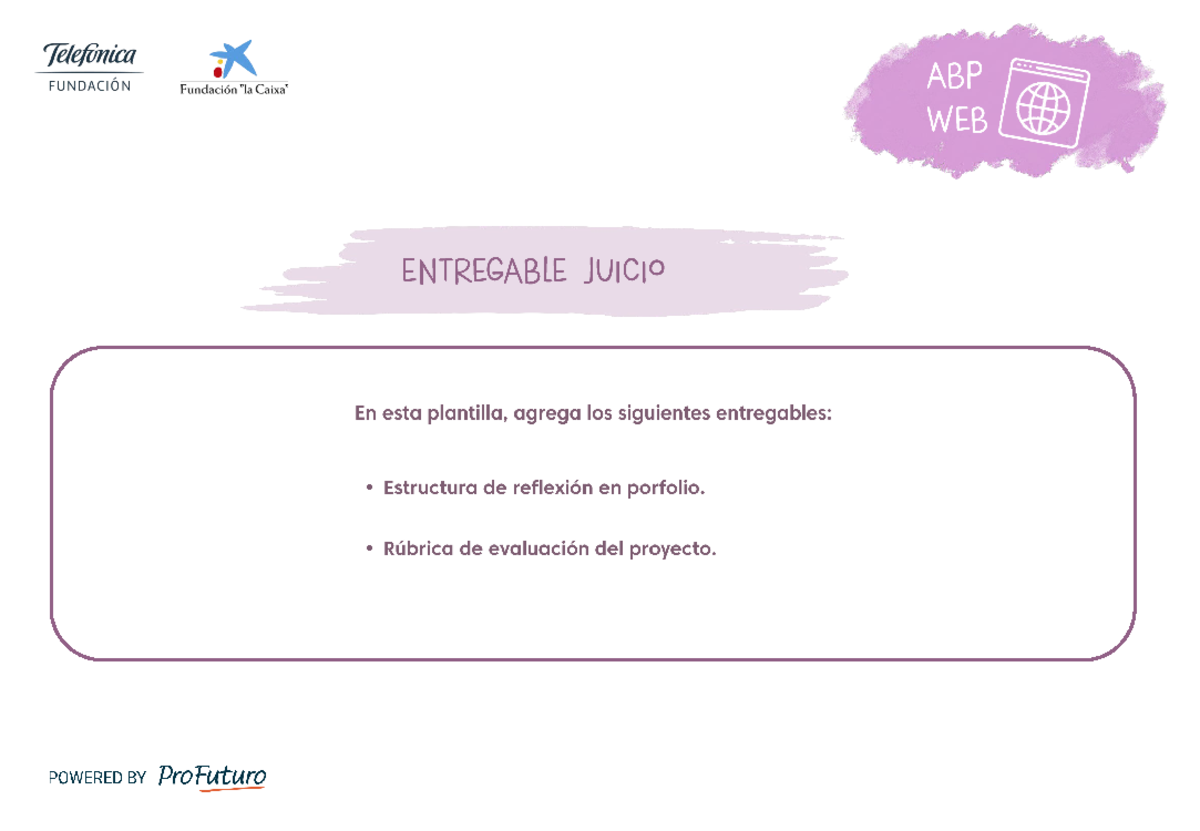 Telefónica
FUNDACIÓN

Fundación "la Caixa"

ABP
WEB

ENTREGABLE JUICIO

En esta plantilla, agrega los siguientes entregables:

• Estructura de reflexión en porfolio.

• Rúbrica de evaluación del proyecto.

POWERED BY ProFuturo